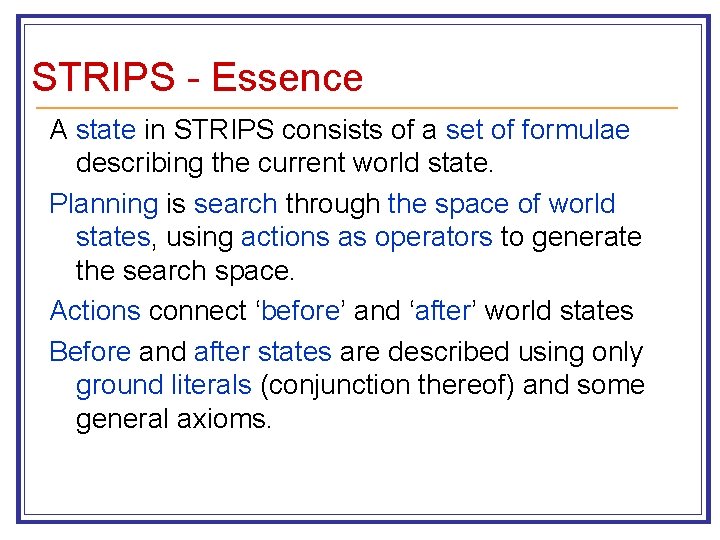 STRIPS - Essence

A state in STRIPS consists of a set of formulae describing the current world state.

Planning is search through the space of world states, using actions as operators to generate the search space.

Actions connect ‘before’ and ‘after’ world states

Before and after states are described using only ground literals (conjunction thereof) and some general axioms.